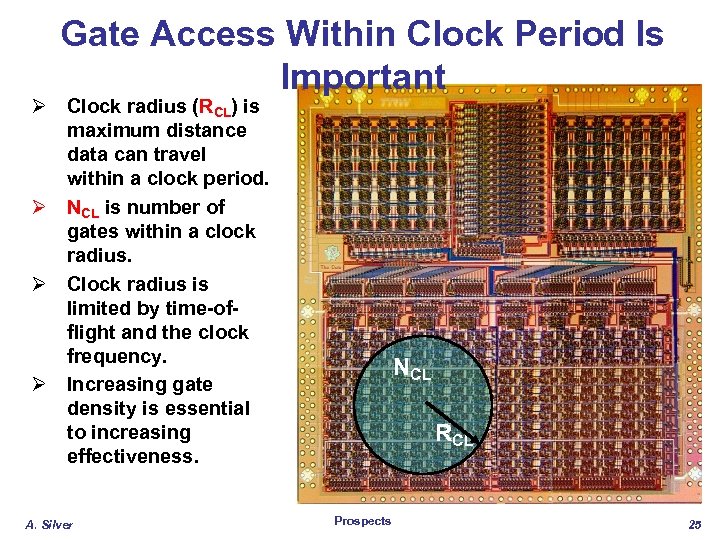 Gate Access Within Clock Period Is Important

➢ Clock radius ($R_{CL}$) is maximum distance data can travel within a clock period.

➢ $N_{CL}$ is number of gates within a clock radius.

➢ Clock radius is limited by time-of-flight and the clock frequency.

➢ Increasing gate density is essential to increasing effectiveness.

$N_{CL}$

$R_{CL}$

A. Silver

Prospects

25